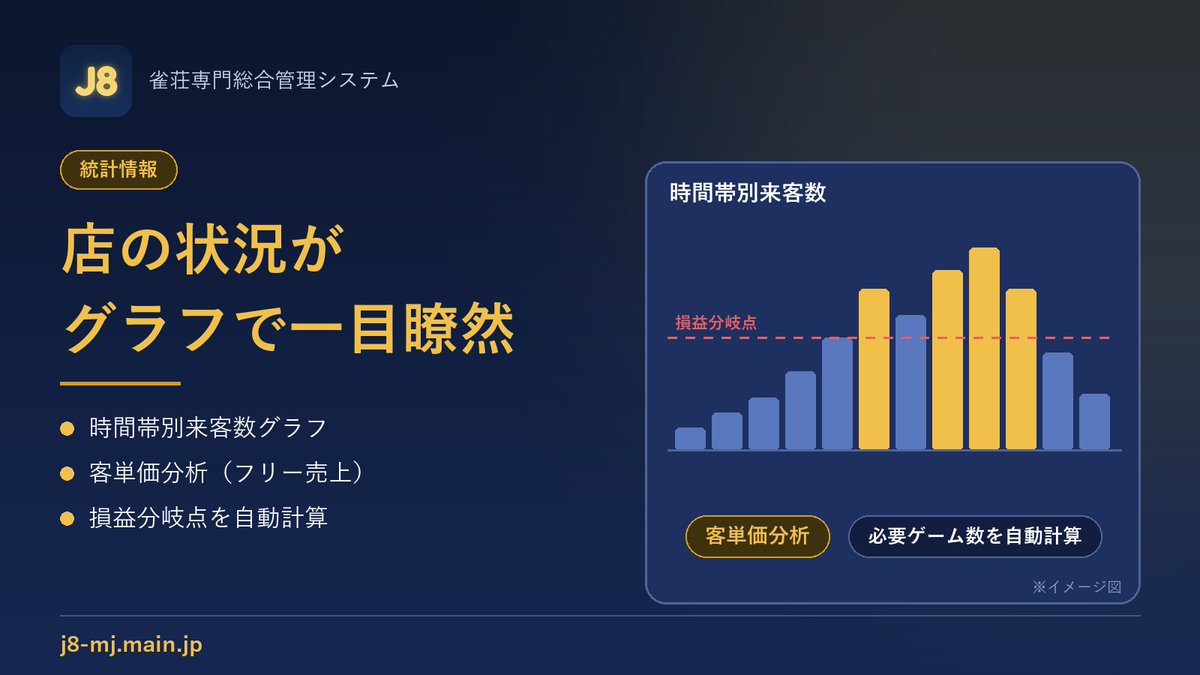 J8

雀荘専門総合管理システム

統計情報

店の状況が
グラフで一目瞭然

• 時間帯別来客数グラフ
• 客単価分析（フリー売上）
• 損益分岐点を自動計算

時間帯別来客数

損益分岐点

客単価分析

必要ゲーム数を自動計算

※イメージ図

j8-mj.main.jp